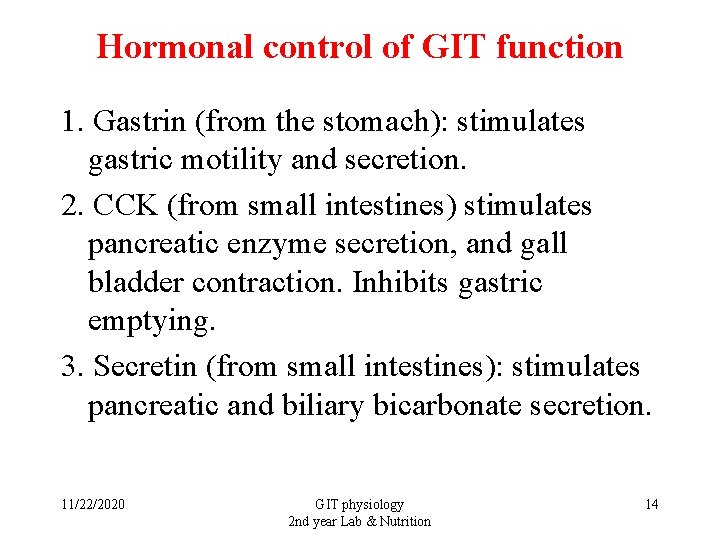 Hormonal control of GIT function

1. Gastrin (from the stomach): stimulates gastric motility and secretion.

2. CCK (from small intestines) stimulates pancreatic enzyme secretion, and gall bladder contraction. Inhibits gastric emptying.

3. Secretin (from small intestines): stimulates pancreatic and biliary bicarbonate secretion.

11/22/2020

GIT physiology
2nd year Lab & Nutrition

14